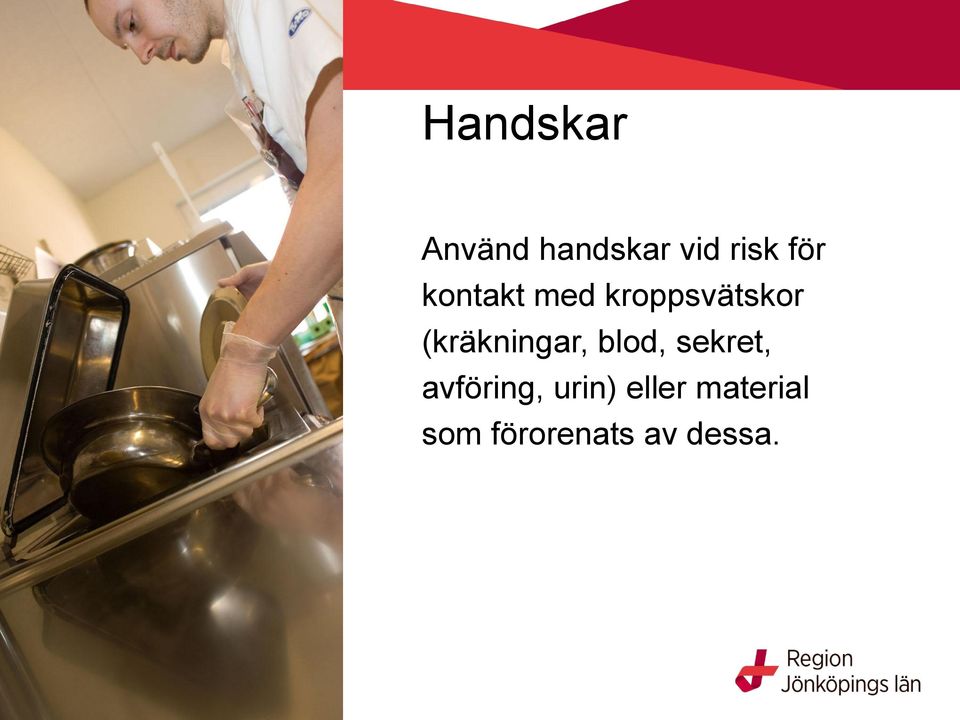 Handskar

Använd handskar vid risk för kontakt med kroppsvätskor (kräkningar, blod, sekret, avföring, urin) eller material som förorenats av dessa.

Region
Jönköpings län